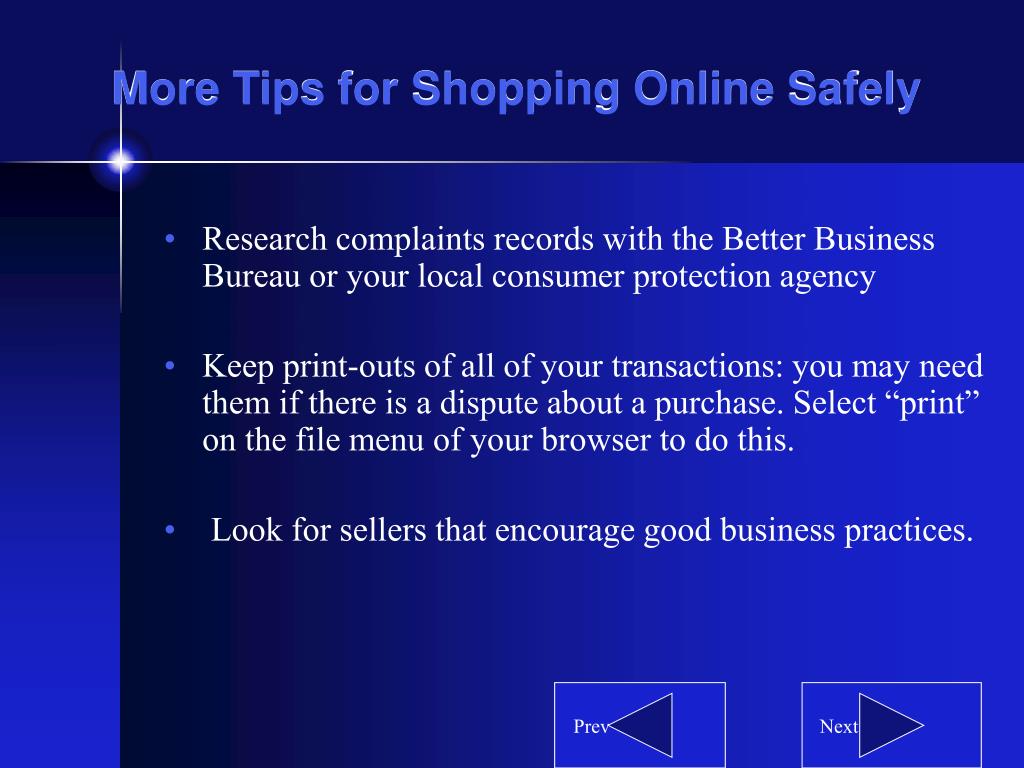 More Tips for Shopping Online Safely

• Research complaints records with the Better Business Bureau or your local consumer protection agency

• Keep print-outs of all of your transactions: you may need them if there is a dispute about a purchase. Select “print” on the file menu of your browser to do this.

• Look for sellers that encourage good business practices.

Prev

Next